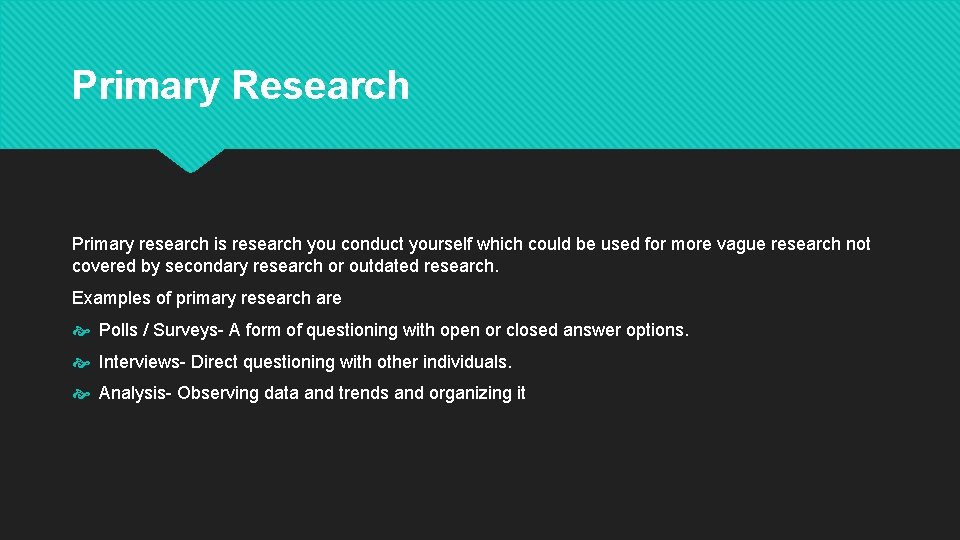 Primary Research

Primary research is research you conduct yourself which could be used for more vague research not covered by secondary research or outdated research.

Examples of primary research are

Polls / Surveys- A form of questioning with open or closed answer options.

Interviews- Direct questioning with other individuals.

Analysis- Observing data and trends and organizing it